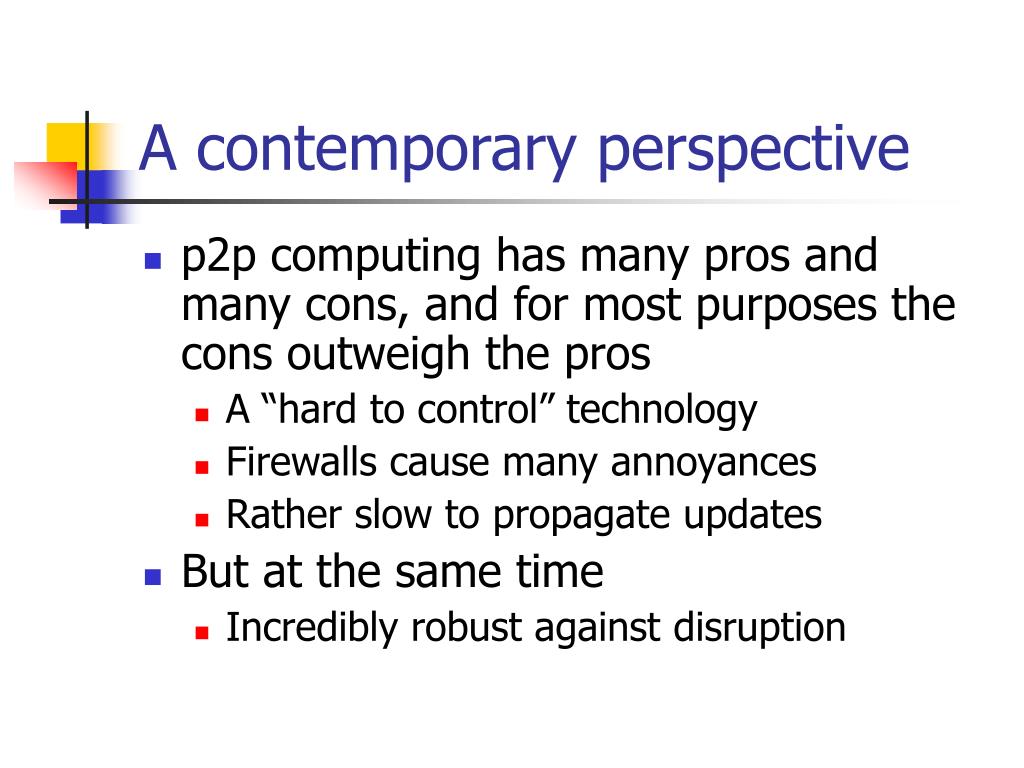 A contemporary perspective

- p2p computing has many pros and many cons, and for most purposes the cons outweigh the pros
  - A “hard to control” technology
  - Firewalls cause many annoyances
  - Rather slow to propagate updates
- But at the same time
  - Incredibly robust against disruption